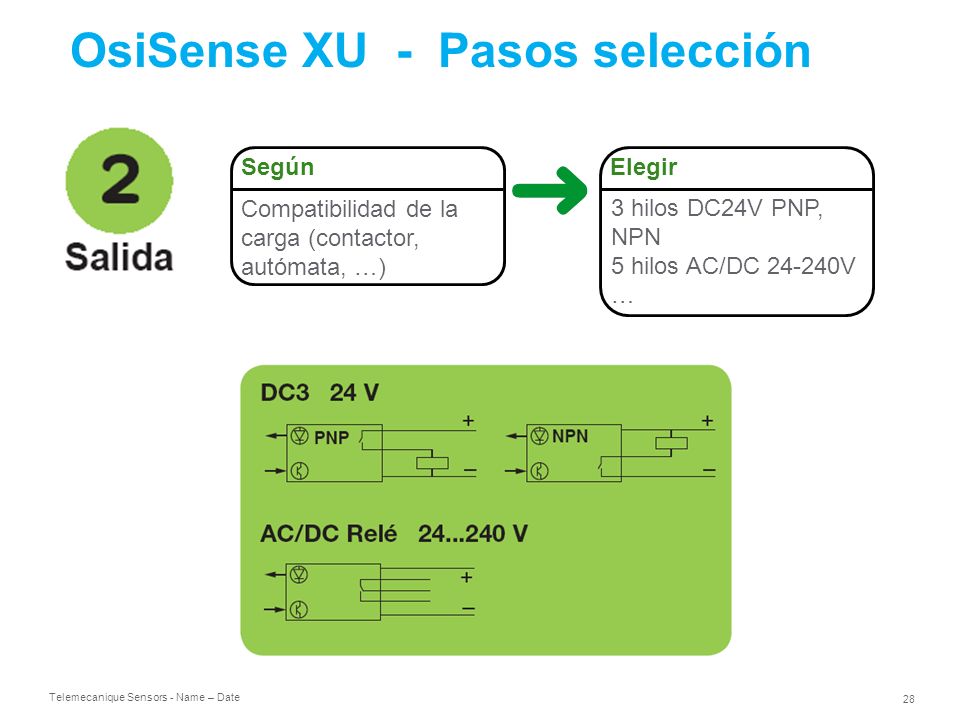 OsiSense XU - Pasos selección

2
Salida

Según
Compatibilidad de la carga (contactor, autómata, …)

Elegir
3 hilos DC24V PNP, NPN
5 hilos AC/DC 24-240V
…

DC3 24 V
PNP
+
–
NPN
+
–

AC/DC Relé 24...240 V
+
–

Telemecanique Sensors - Name – Date

28